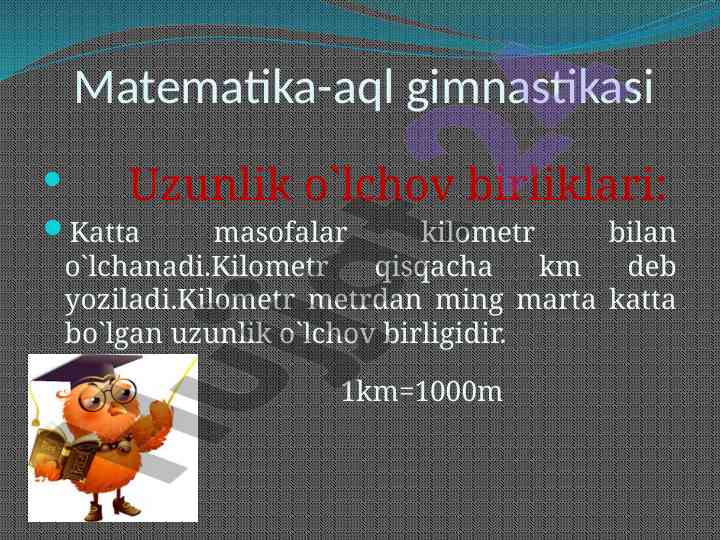 Matematika-aql gimnastikasi

Uzunlik o`lchov birliklari:

Katta masofalar kilometr bilan o`lchanadi.Kilometr qisqacha km deb yoziladi.Kilometr metrdan ming marta katta bo`lgan uzunlik o`lchov birligidir.

1km=1000m